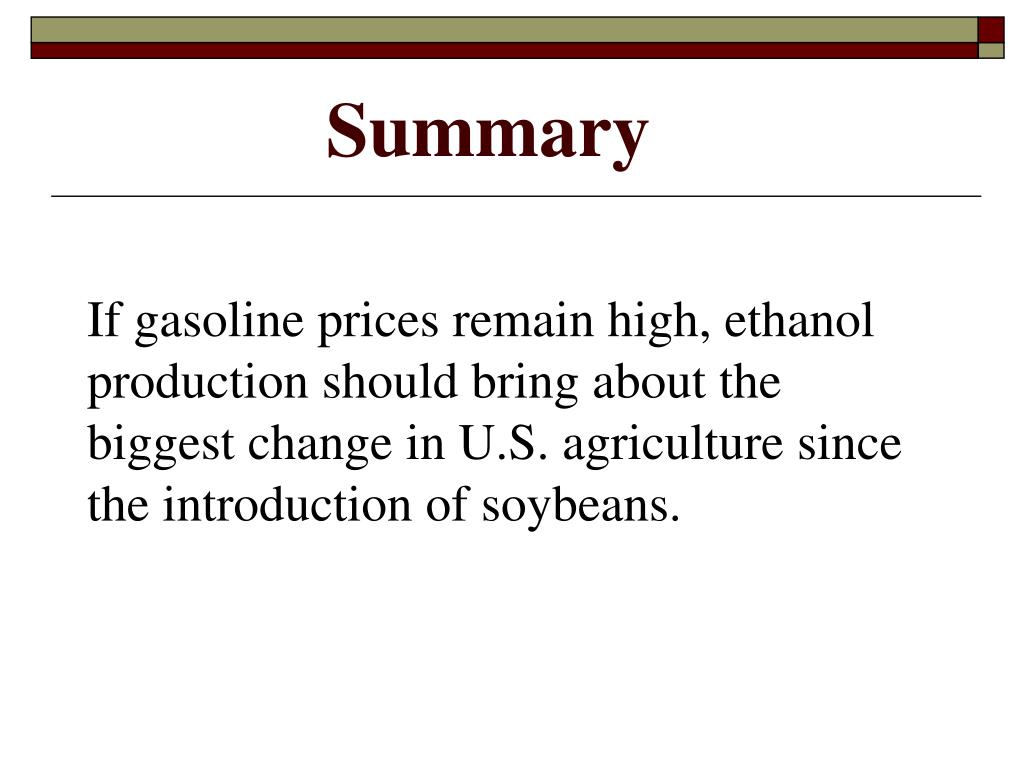 Summary

If gasoline prices remain high, ethanol production should bring about the biggest change in U.S. agriculture since the introduction of soybeans.